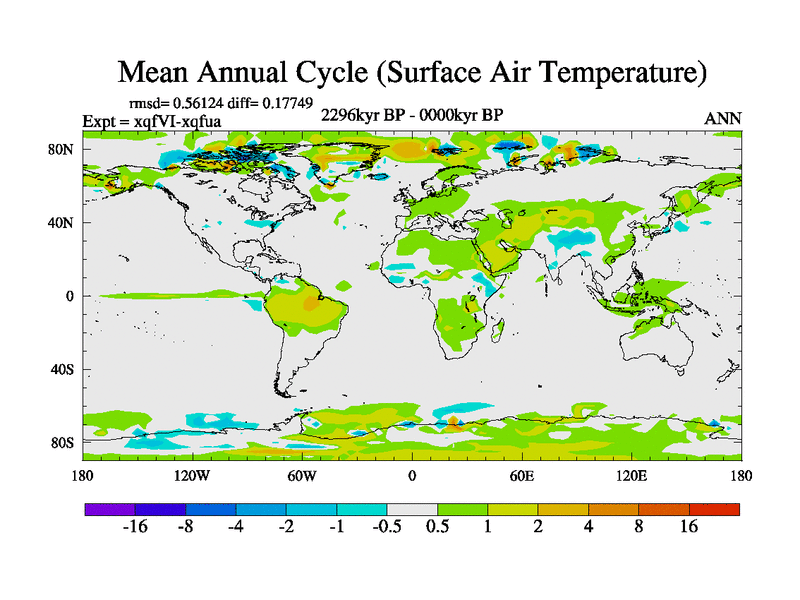 Mean Annual Cycle (Surface Air Temperature)

rmsd= 0.56124 diff= 0.17749

Expt = xqfVI-xqfua

2296kyr BP - 0000kyr BP

ANN

80N

40N

0

40S

80S

180

120W

60W

0

60E

120E

180

-16 -8 -4 -2 -1 -0.5 0.5 1 2 4 8 16